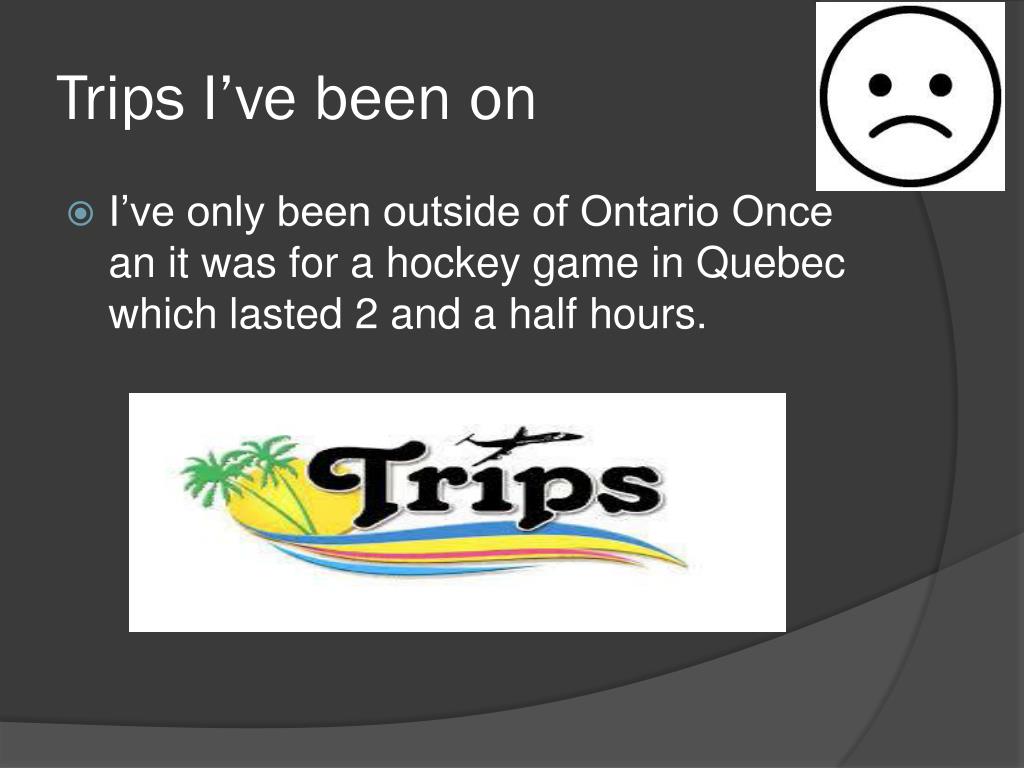 Trips I’ve been on

I’ve only been outside of Ontario Once an it was for a hockey game in Quebec which lasted 2 and a half hours.

Trips